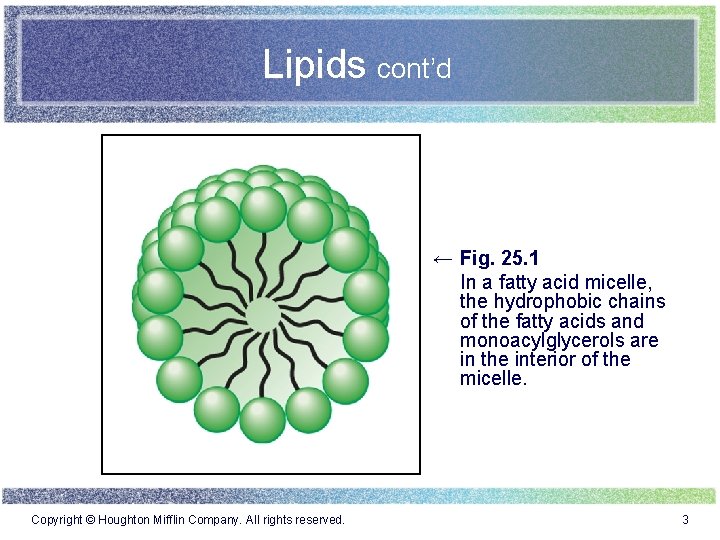 Lipids cont'd

← Fig. 25.1
In a fatty acid micelle, the hydrophobic chains of the fatty acids and monoacylglycerols are in the interior of the micelle.

Copyright © Houghton Mifflin Company. All rights reserved.

3